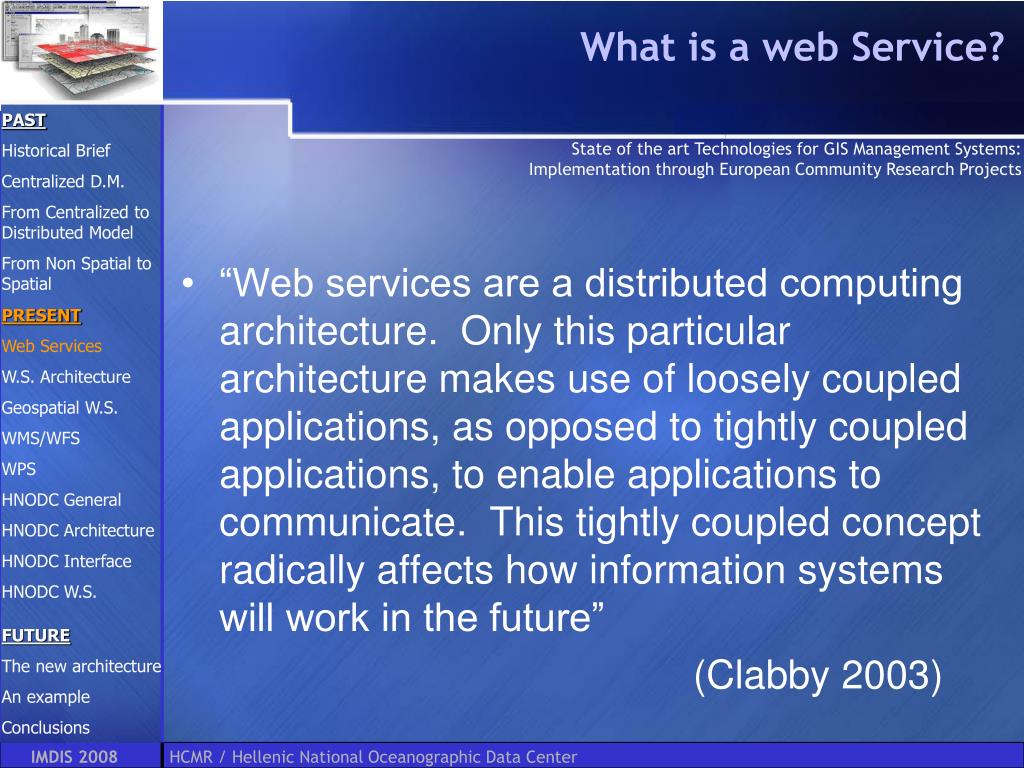 What is a web Service?

PAST
Historical Brief
Centralized D.M.
From Centralized to Distributed Model
From Non Spatial to Spatial
PRESENT
Web Services
W.S. Architecture
Geospatial W.S.
WMS/WFS
WPS
HNODC General
HNODC Architecture
HNODC Interface
HNODC W.S.
FUTURE
The new architecture
An example
Conclusions

State of the art Technologies for GIS Management Systems: Implementation through European Community Research Projects

• “Web services are a distributed computing architecture. Only this particular architecture makes use of loosely coupled applications, as opposed to tightly coupled applications, to enable applications to communicate. This tightly coupled concept radically affects how information systems will work in the future”

(Clabby 2003)

IMDIS 2008

HCMR / Hellenic National Oceanographic Data Center